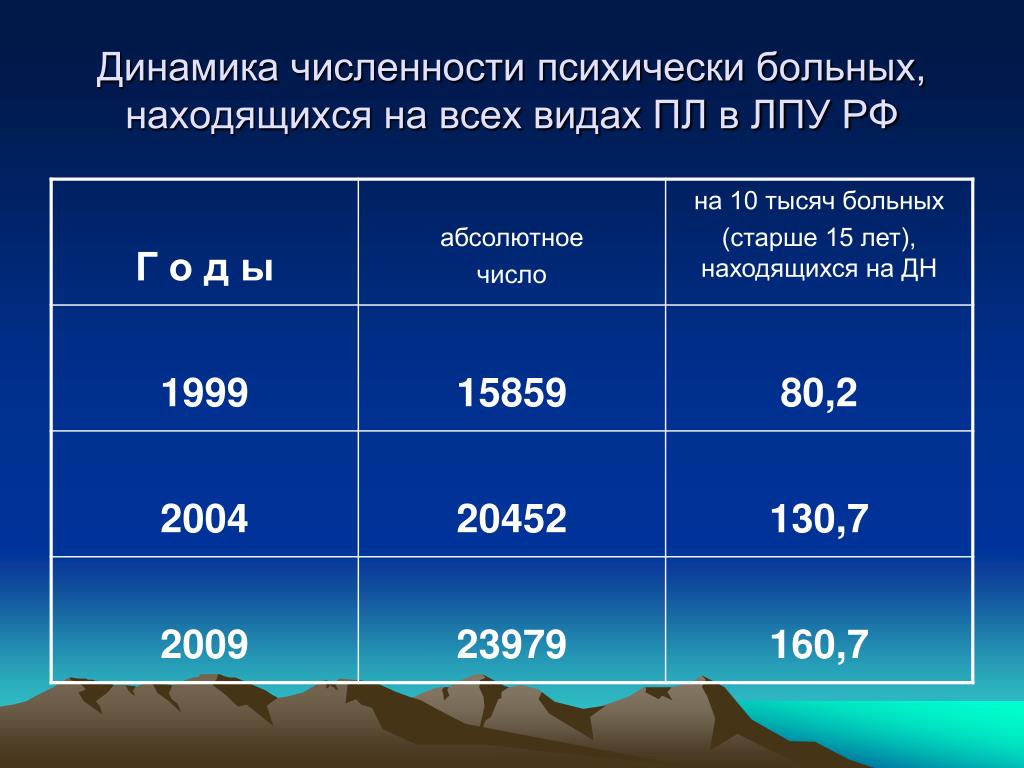 Динамика численности психически больных, находящихся на всех видах ПЛ в ЛПУ РФ

| Г о д ы | абсолютное число | на 10 тысяч больных (старше 15 лет), находящихся на ДН |
|---|---|---|
| 1999 | 15859 | 80,2 |
| 2004 | 20452 | 130,7 |
| 2009 | 23979 | 160,7 |